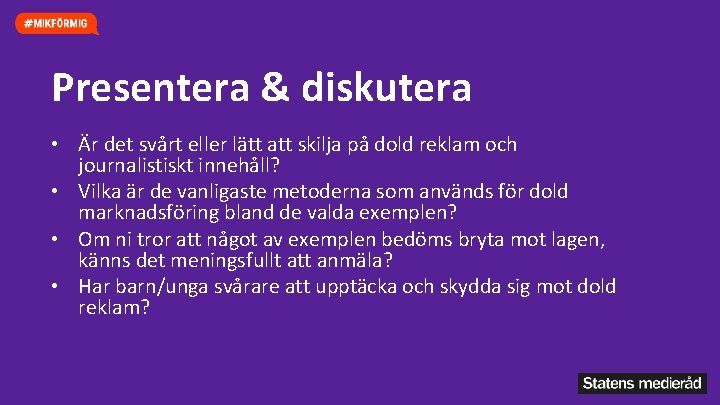 #MIKFÖRMIG

Presentera & diskutera

• Är det svårt eller lätt att skilja på dold reklam och journalistiskt innehåll?
• Vilka är de vanligaste metoderna som används för dold marknadsföring bland de valda exemplen?
• Om ni tror att något av exemplen bedöms bryta mot lagen, känns det meningsfullt att anmäla?
• Har barn/unga svårare att upptäcka och skydda sig mot dold reklam?

Statens medieråd